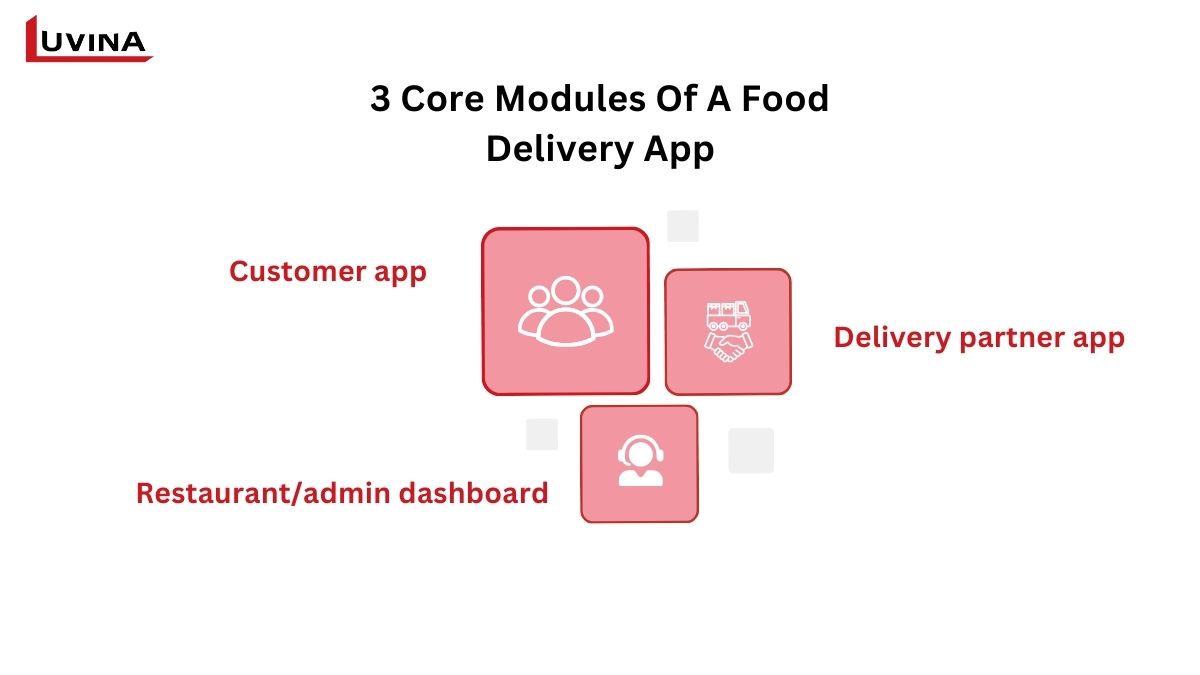 LUVINA

3 Core Modules Of A Food Delivery App

Customer app

Delivery partner app

Restaurant/admin dashboard